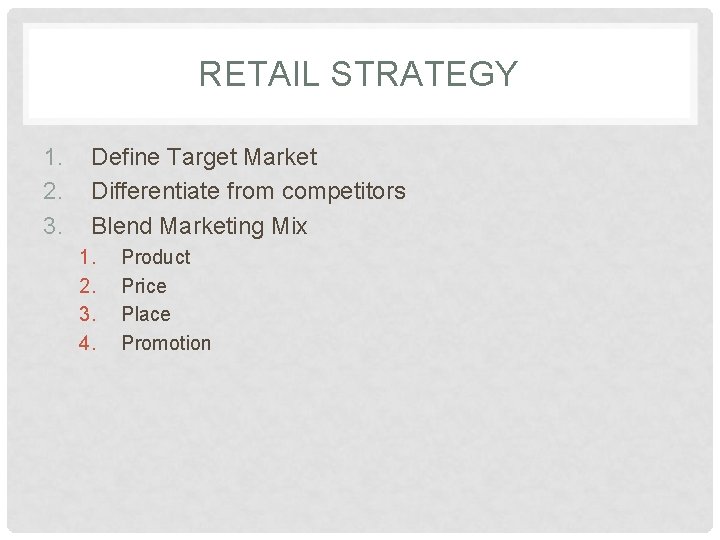 RETAIL STRATEGY

1. Define Target Market
2. Differentiate from competitors
3. Blend Marketing Mix
   1. Product
   2. Price
   3. Place
   4. Promotion